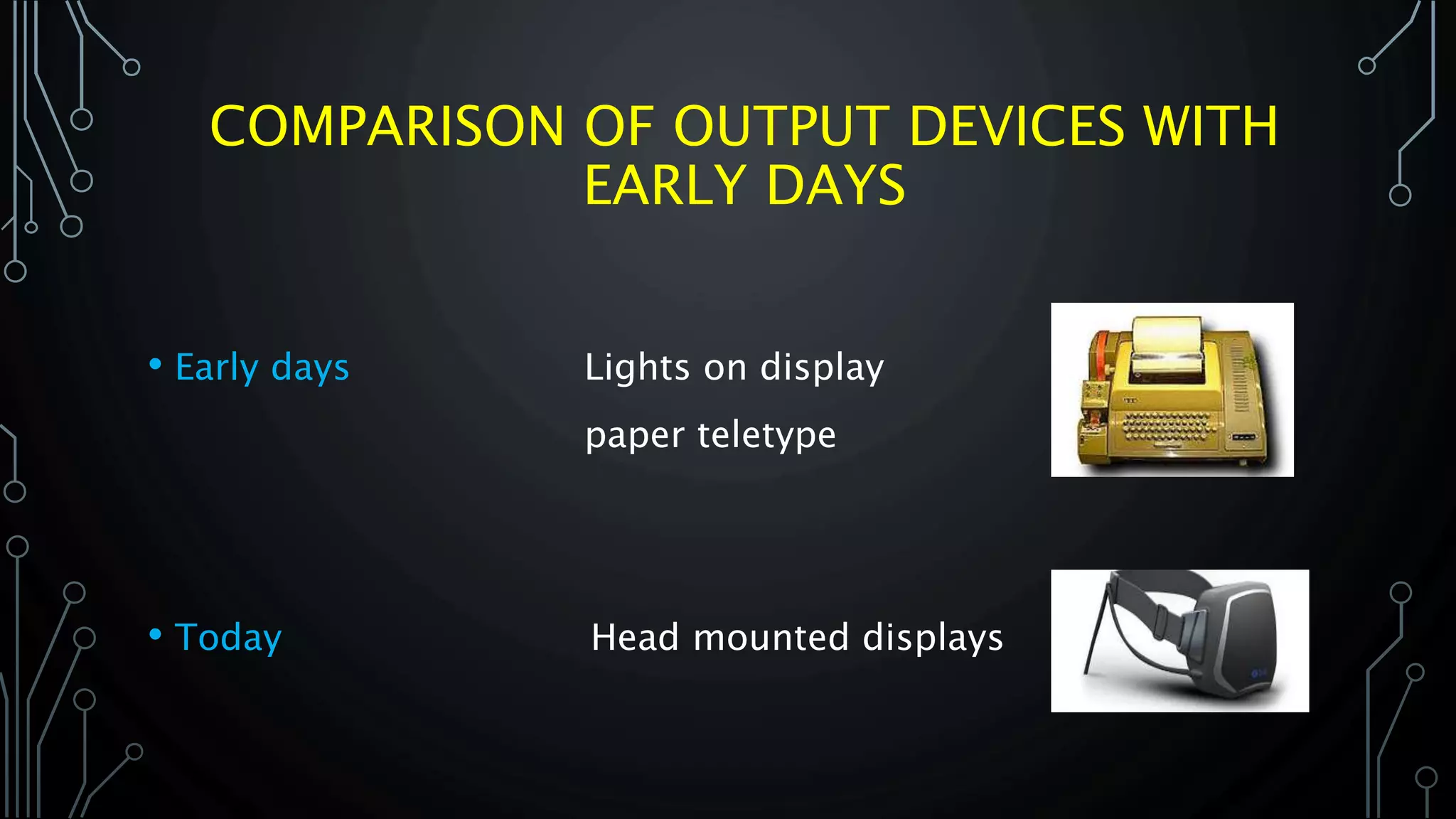 COMPARISON OF OUTPUT DEVICES WITH EARLY DAYS

• Early days

Lights on display

paper teletype

• Today

Head mounted displays